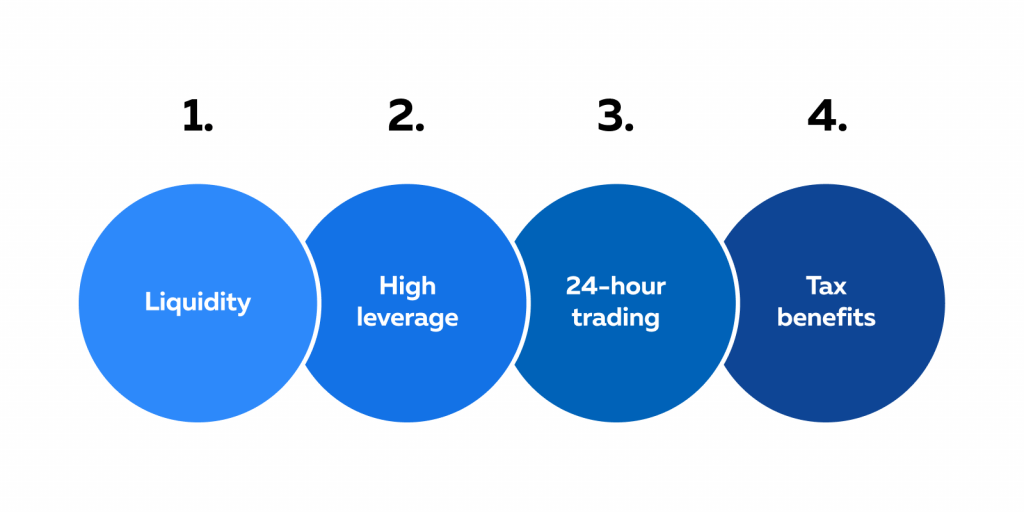 1.

Liquidity

2.

High leverage

3.

24-hour trading

4.

Tax benefits